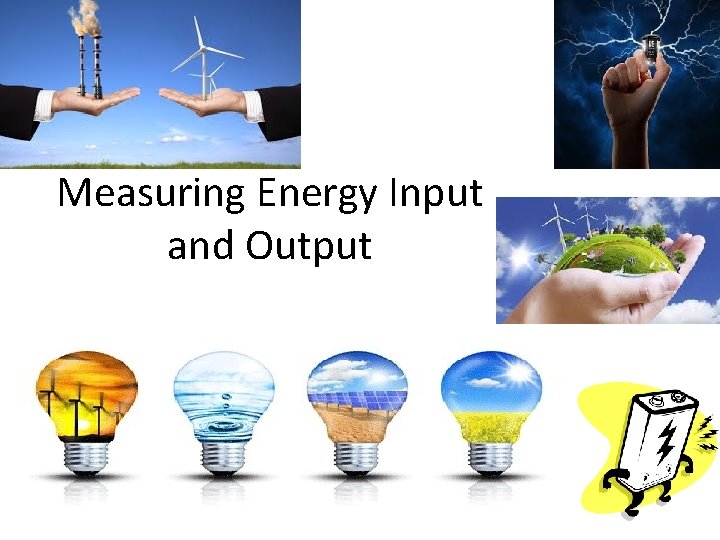 Measuring Energy Input and Output